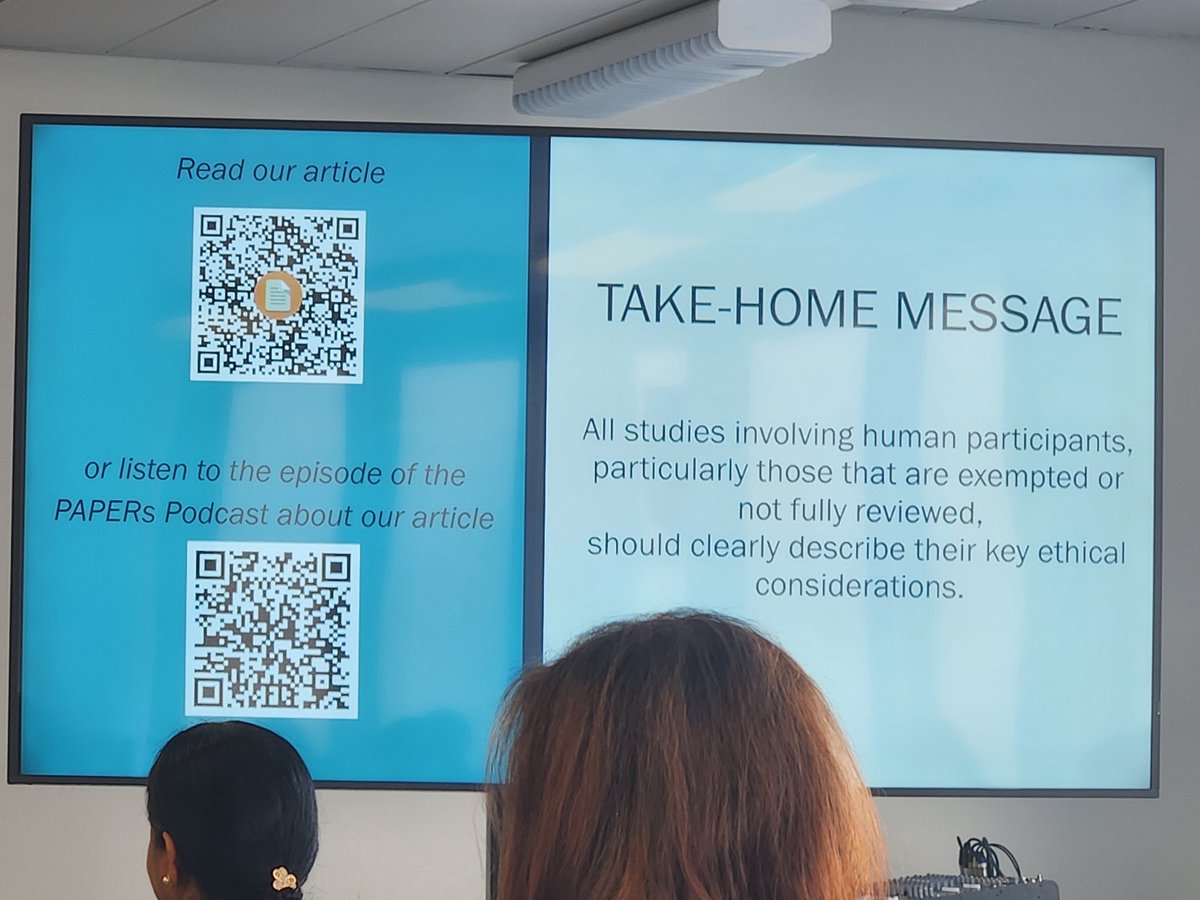 Read our article

or listen to the episode of the PAPERs Podcast about our article

TAKE-HOME MESSAGE

All studies involving human participants, particularly those that are exempted or not fully reviewed, should clearly describe their key ethical considerations.